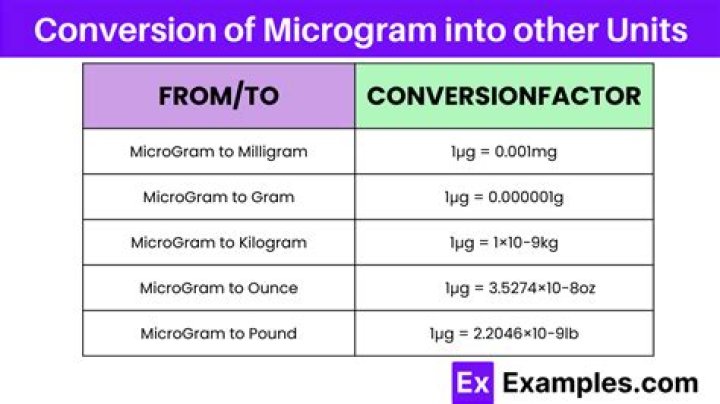 Conversion of Microgram into other Units

| FROM/TO | CONVERSIONFACTOR |
|---|---|
| MicroGram to Milligram | 1µg = 0.001mg |
| MicroGram to Gram | 1µg = 0.000001g |
| MicroGram to Kilogram | 1µg = 1×10-9kg |
| MicroGram to Ounce | 1µg = 3.5274×10-8oz |
| MicroGram to Pound | 1µg = 2.2046×10-9lb |

Ex Examples.com